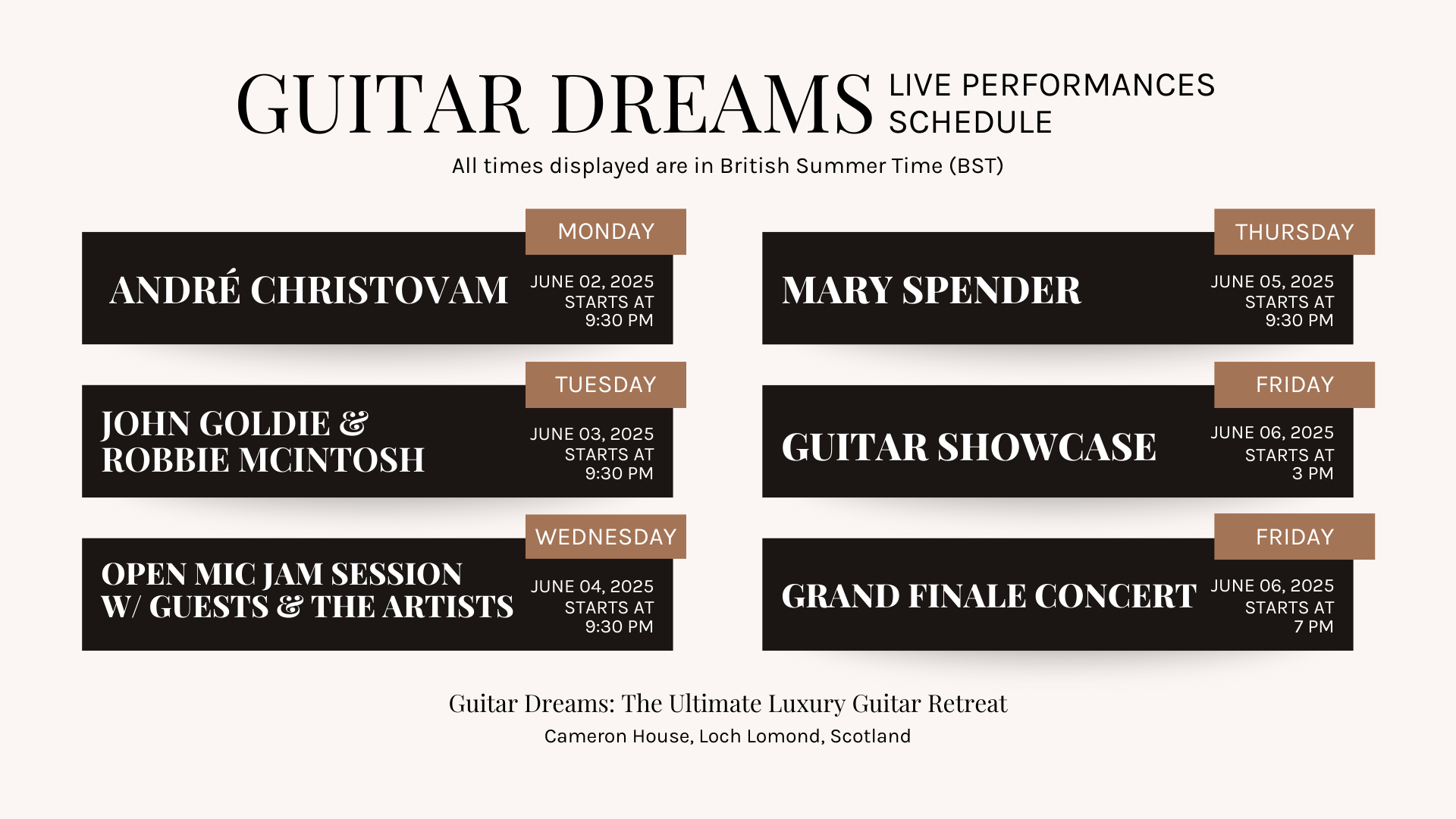 GUITAR DREAMS LIVE PERFORMANCES SCHEDULE

All times displayed are in British Summer Time (BST)

MONDAY
ANDRÉ CHRISTOVAM
JUNE 02, 2025
STARTS AT
9:30 PM

TUESDAY
JOHN GOLDIE & ROBBIE MCINTOSH
JUNE 03, 2025
STARTS AT
9:30 PM

WEDNESDAY
OPEN MIC JAM SESSION W/ GUESTS & THE ARTISTS
JUNE 04, 2025
STARTS AT
9:30 PM

THURSDAY
MARY SPENDER
JUNE 05, 2025
STARTS AT
9:30 PM

FRIDAY
GUITAR SHOWCASE
JUNE 06, 2025
STARTS AT
3 PM

FRIDAY
GRAND FINALE CONCERT
JUNE 06, 2025
STARTS AT
7 PM

Guitar Dreams: The Ultimate Luxury Guitar Retreat
Cameron House, Loch Lomond, Scotland